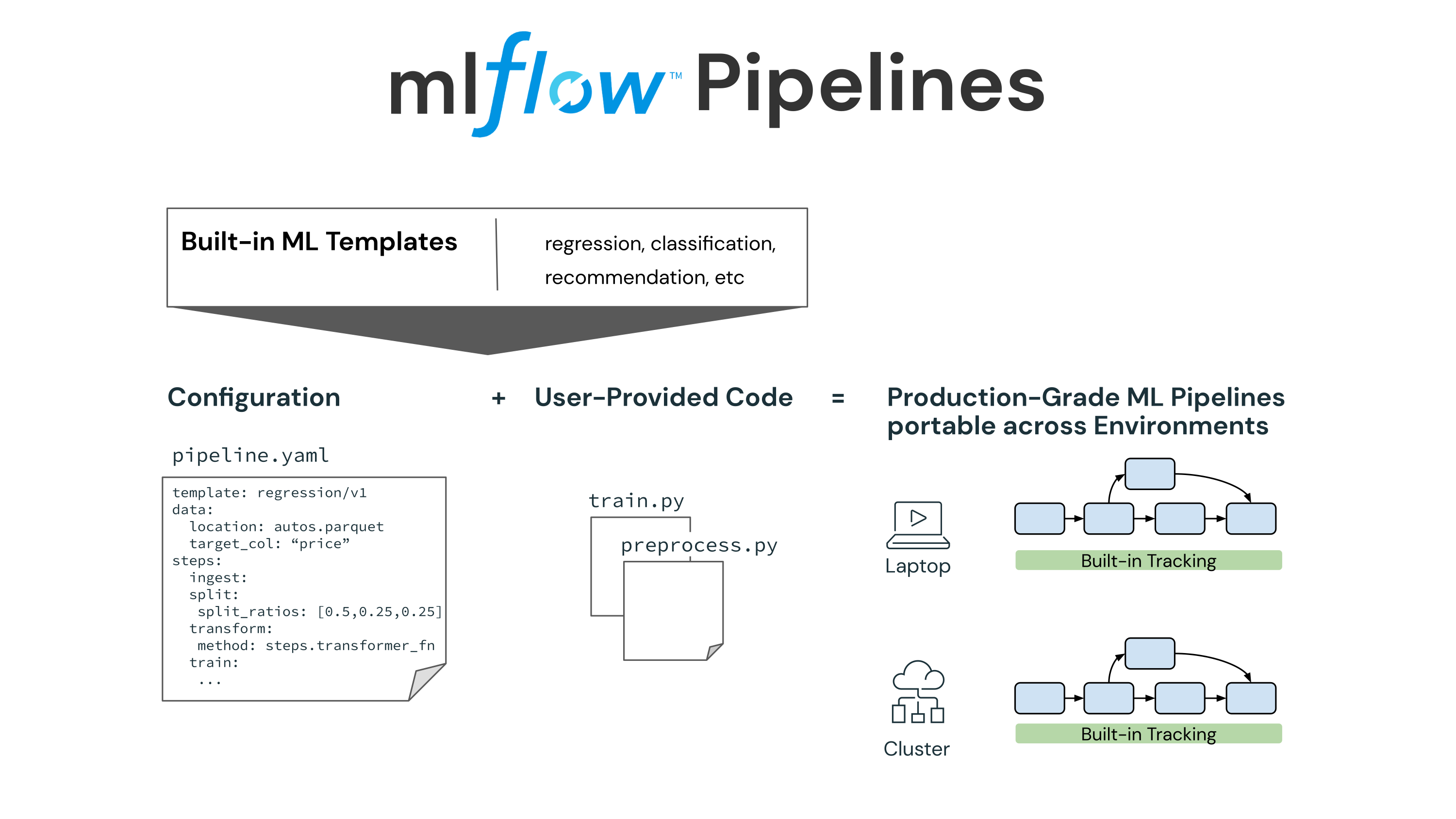 mlflow™ Pipelines

Built-in ML Templates

regression, classification, recommendation, etc

Configuration

+

User-Provided Code

=

Production-Grade ML Pipelines portable across Environments

pipeline.yaml

template: regression/v1
data:
  location: autos.parquet
  target_col: “price”
steps:
  ingest:
  split:
    split_ratios: [0.5,0.25,0.25]
  transform:
    method: steps.transformer_fn
  train:
    ...

train.py

preprocess.py

Laptop

Built-in Tracking

Cluster

Built-in Tracking